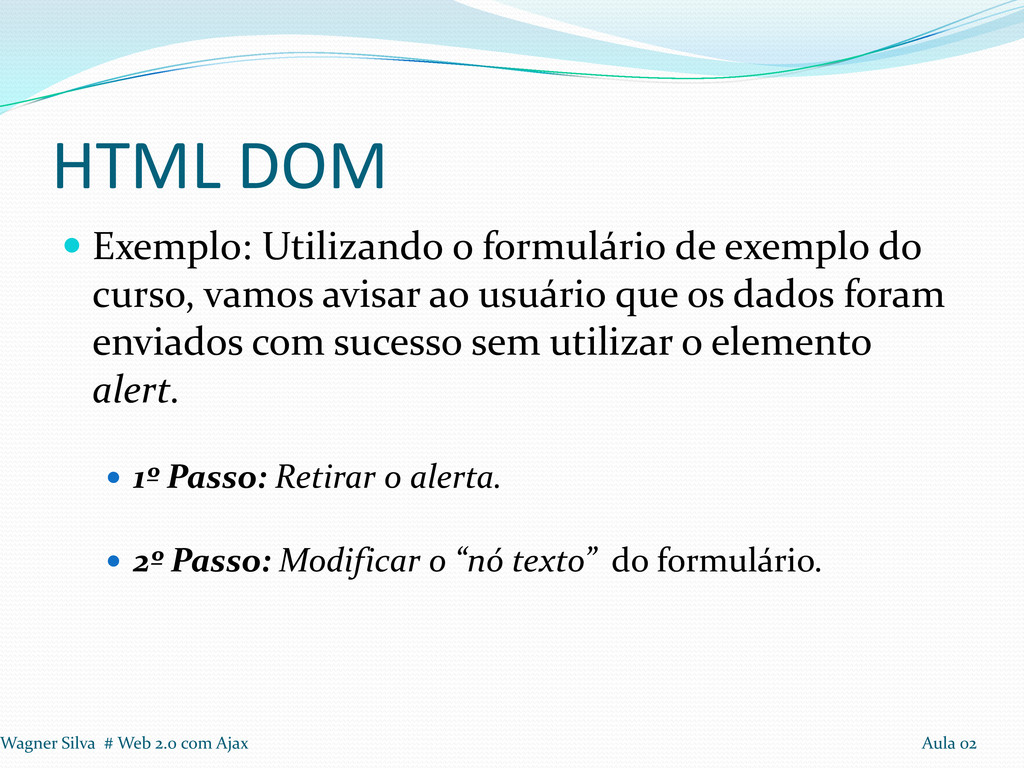 HTML DOM

Exemplo: Utilizando o formulário de exemplo do curso, vamos avisar ao usuário que os dados foram enviados com sucesso sem utilizar o elemento alert.

1º Passo: Retirar o alerta.

2º Passo: Modificar o “nó texto” do formulário.

Wagner Silva # Web 2.0 com Ajax

Aula 02